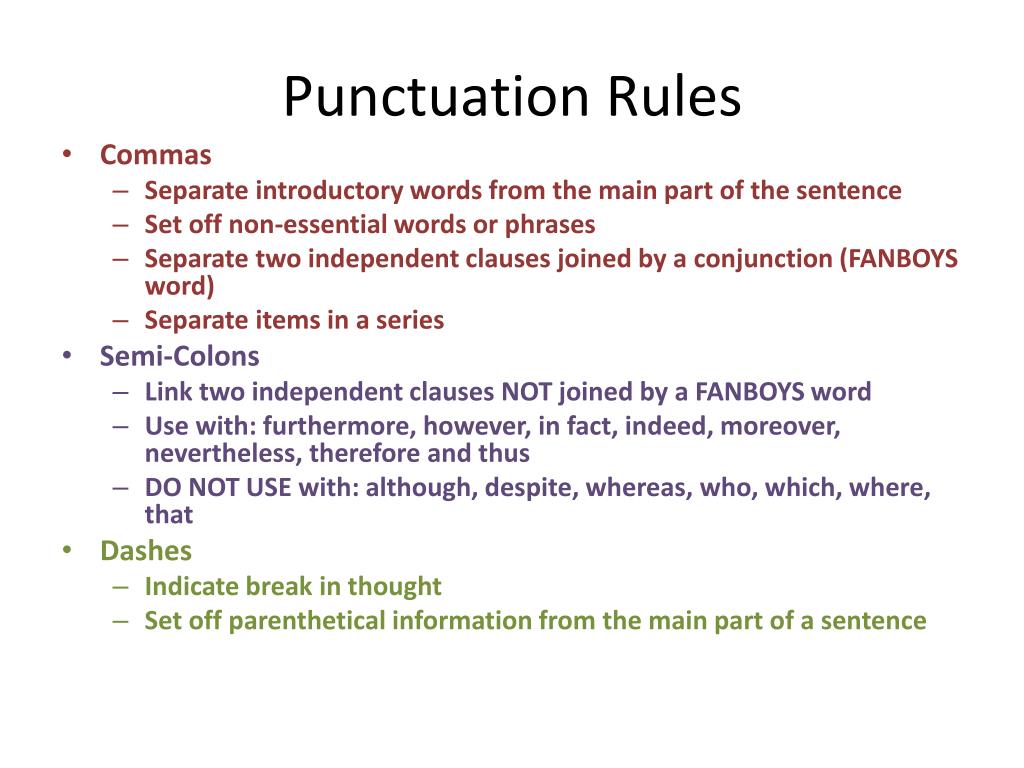 Punctuation Rules

• Commas
– Separate introductory words from the main part of the sentence
– Set off non-essential words or phrases
– Separate two independent clauses joined by a conjunction (FANBOYS word)
– Separate items in a series
• Semi-Colons
– Link two independent clauses NOT joined by a FANBOYS word
– Use with: furthermore, however, in fact, indeed, moreover, nevertheless, therefore and thus
– DO NOT USE with: although, despite, whereas, who, which, where, that
• Dashes
– Indicate break in thought
– Set off parenthetical information from the main part of a sentence